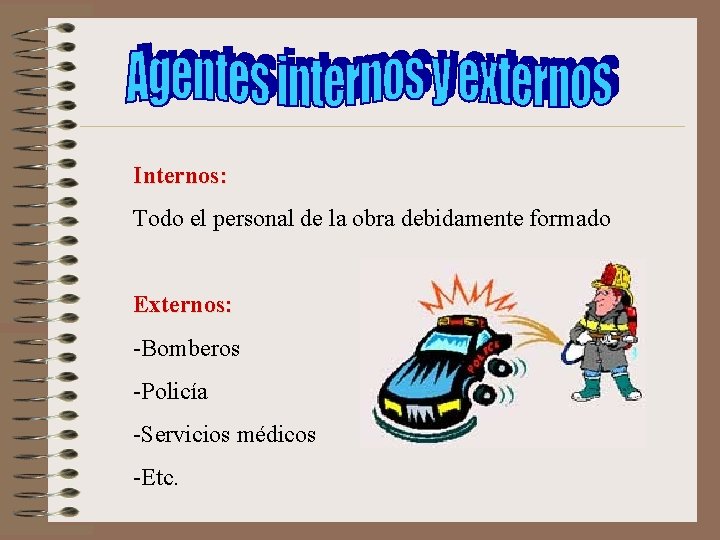 Agentes internos y externos

Internos:

Todo el personal de la obra debidamente formado

Externos:

-Bomberos

-Policía

-Servicios médicos

-Etc.

POLICE